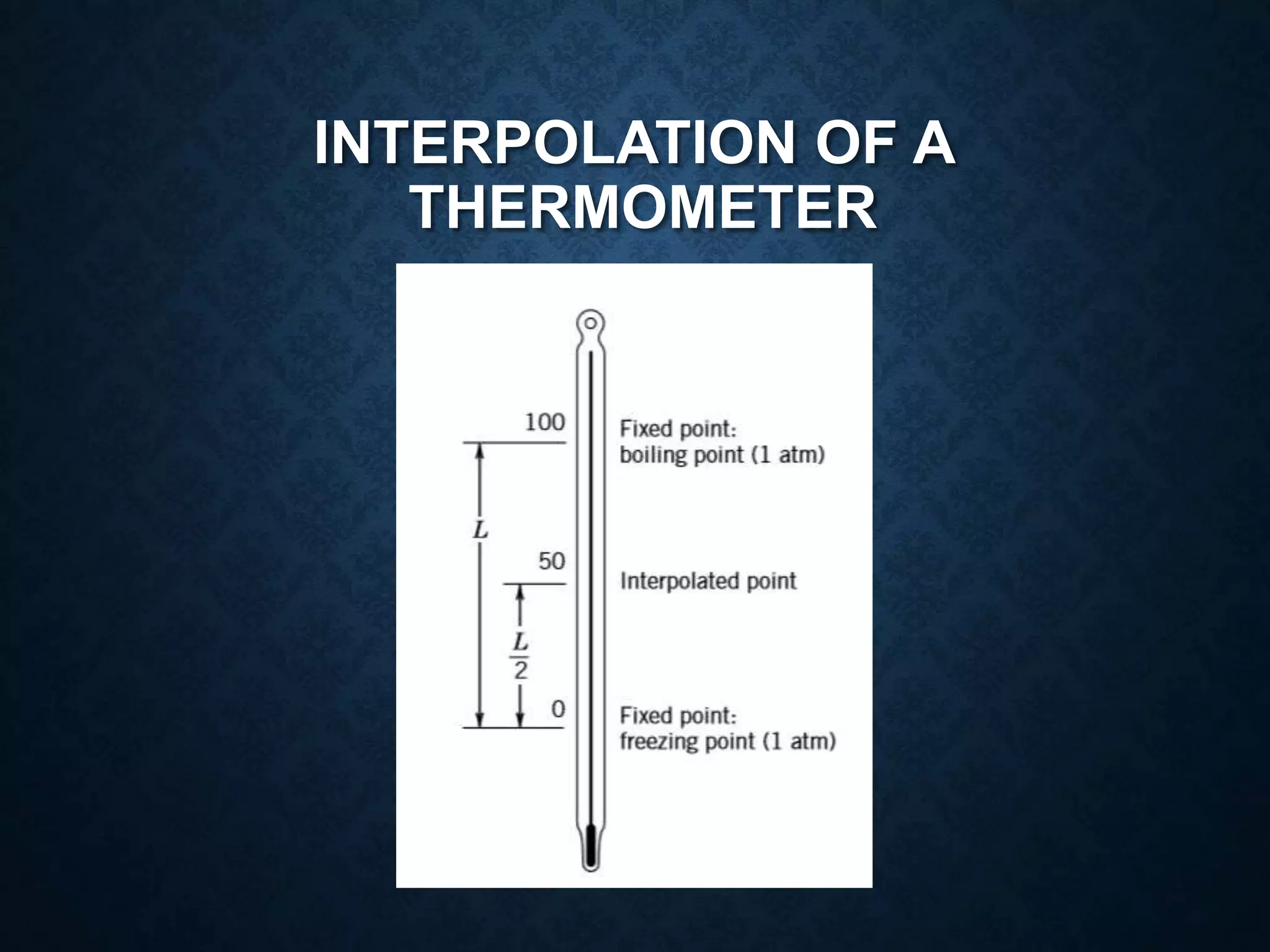 INTERPOLATION OF A THERMOMETER

100

Fixed point:
boiling point (1 atm)

$L$

50

Interpolated point

$\frac{L}{2}$

0

Fixed point:
freezing point (1 atm)